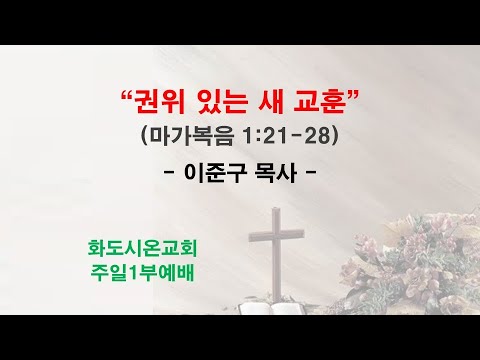 “권위 있는 새 교훈”
(마가복음 1:21-28)
- 이준구 목사 -

화도시온교회
주일1부예배